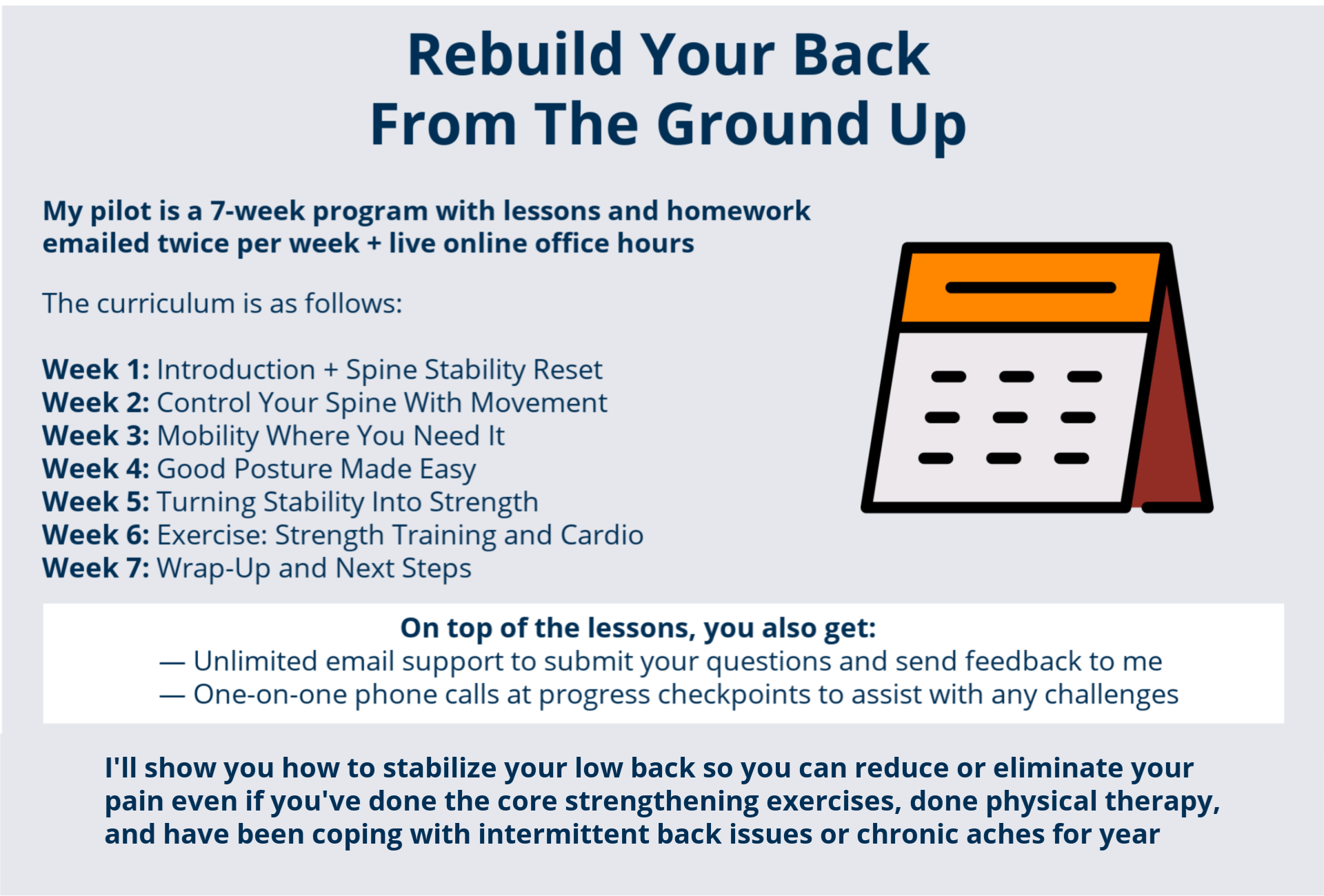 Rebuild Your Back
From The Ground Up

My pilot is a 7-week program with lessons and homework emailed twice per week + live online office hours

The curriculum is as follows:

Week 1: Introduction + Spine Stability Reset
Week 2: Control Your Spine With Movement
Week 3: Mobility Where You Need It
Week 4: Good Posture Made Easy
Week 5: Turning Stability Into Strength
Week 6: Exercise: Strength Training and Cardio
Week 7: Wrap-Up and Next Steps

On top of the lessons, you also get:
— Unlimited email support to submit your questions and send feedback to me
— One-on-one phone calls at progress checkpoints to assist with any challenges

I'll show you how to stabilize your low back so you can reduce or eliminate your pain even if you've done the core strengthening exercises, done physical therapy, and have been coping with intermittent back issues or chronic aches for year